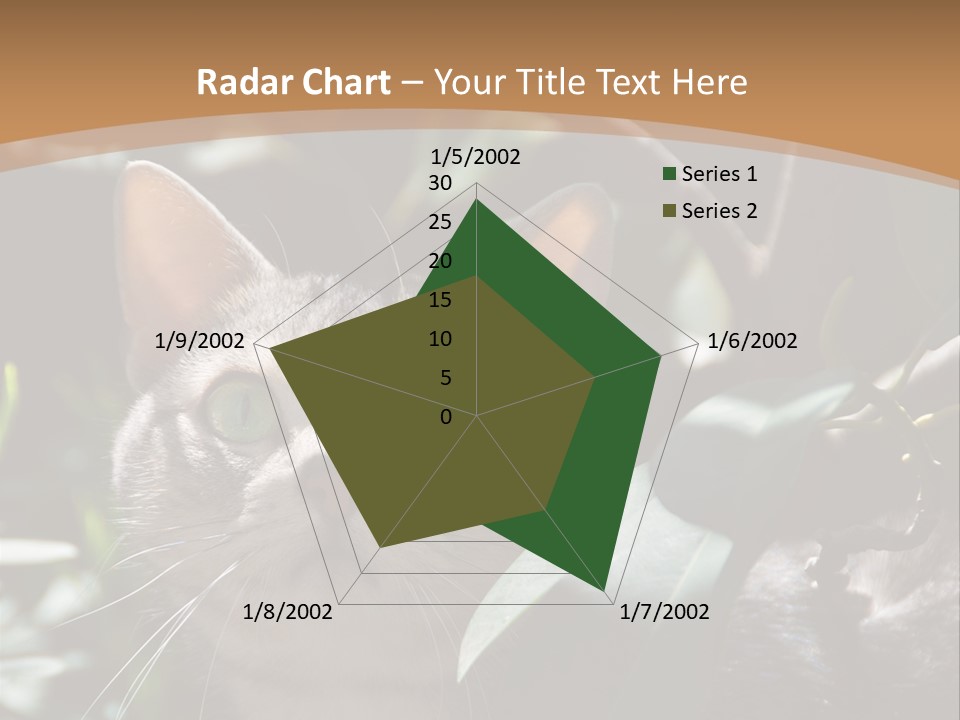 Radar Chart – Your Title Text Here

1/5/2002
30
25
20
15
10
5
0
1/6/2002
1/7/2002
1/8/2002
1/9/2002

Series 1
Series 2